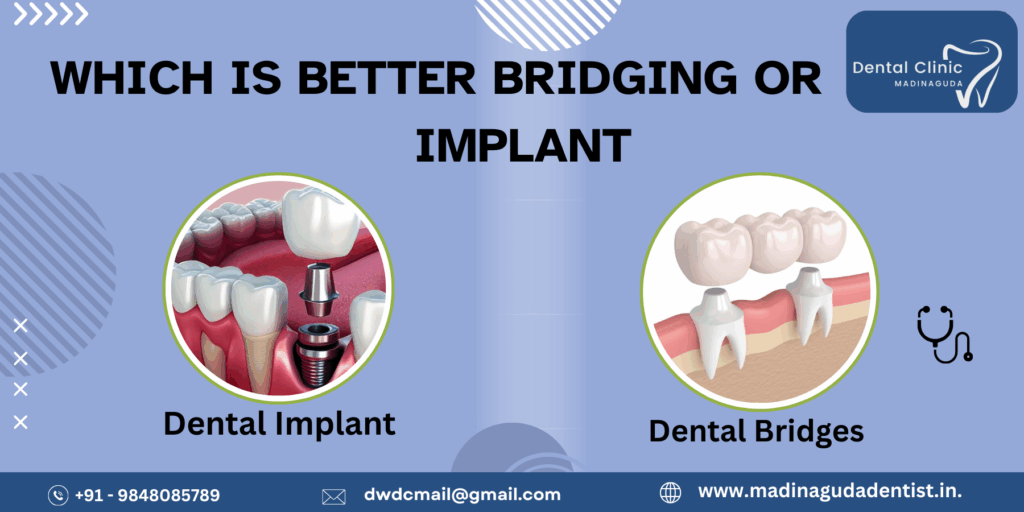 WHICH IS BETTER BRIDGING OR IMPLANT

Dental Clinic
MADINAGUDA

Dental Implant

Dental Bridges

+91 - 9848085789

dwdcmail@gmail.com

www.madinagudadentist.in.